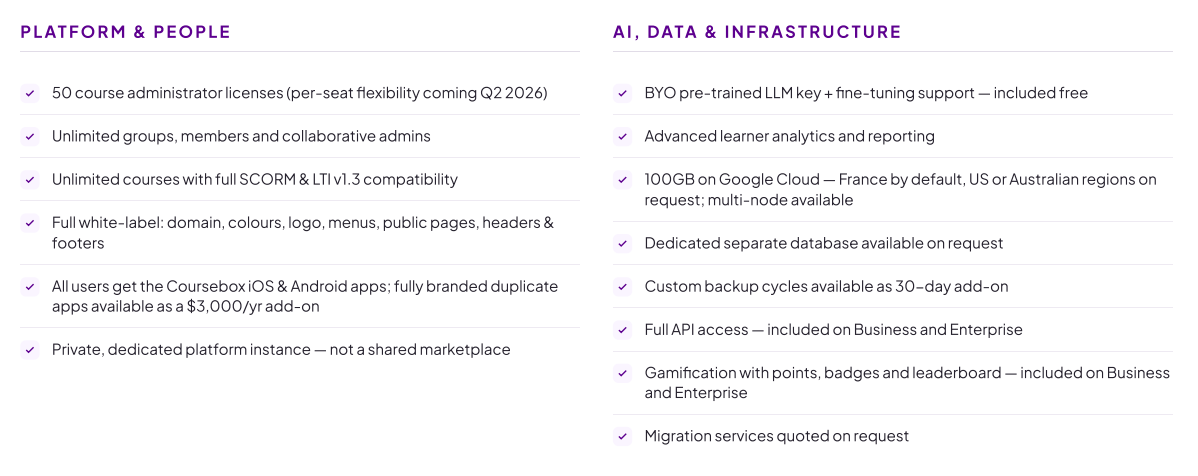 PLATFORM & PEOPLE

50 course administrator licenses (per-seat flexibility coming Q2 2026)

Unlimited groups, members and collaborative admins

Unlimited courses with full SCORM & LTI v1.3 compatibility

Full white-label: domain, colours, logo, menus, public pages, headers & footers

All users get the Coursebox iOS & Android apps; fully branded duplicate apps available as a $3,000/yr add-on

Private, dedicated platform instance — not a shared marketplace

AI, DATA & INFRASTRUCTURE

BYO pre-trained LLM key + fine-tuning support — included free

Advanced learner analytics and reporting

100GB on Google Cloud — France by default, US or Australian regions on request; multi-node available

Dedicated separate database available on request

Custom backup cycles available as 30-day add-on

Full API access — included on Business and Enterprise

Gamification with points, badges and leaderboard — included on Business and Enterprise

Migration services quoted on request